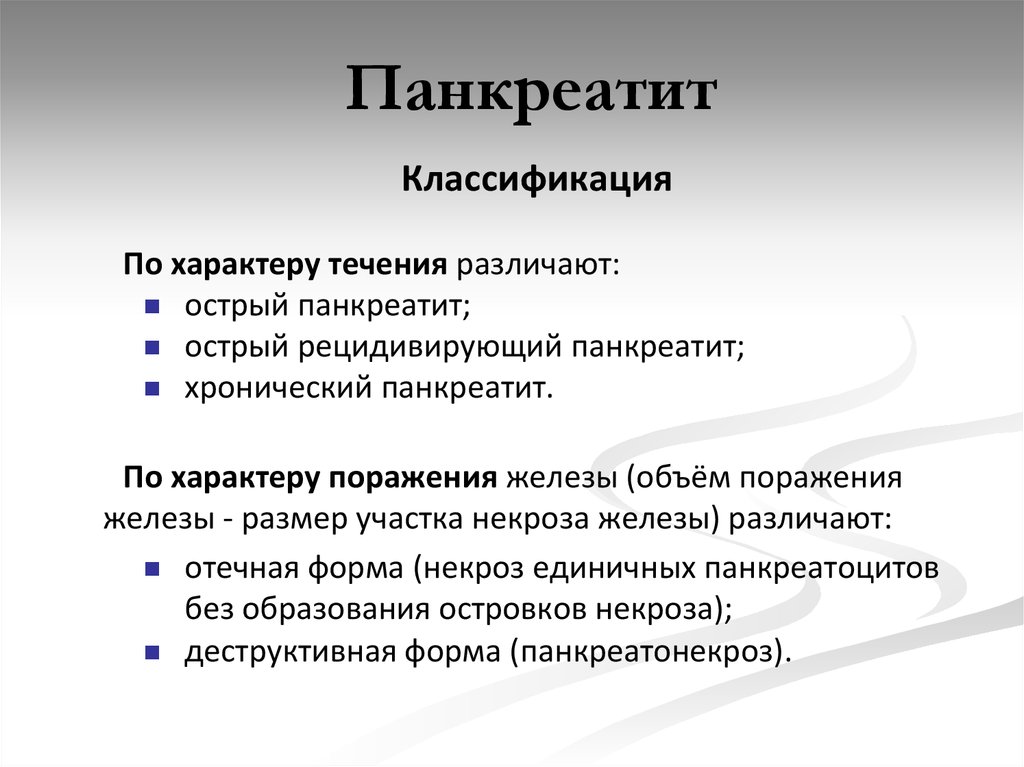 Панкреатит

Классификация

По характеру течения различают:

- острый панкреатит;
- острый рецидивирующий панкреатит;
- хронический панкреатит.

По характеру поражения железы (объём поражения железы - размер участка некроза железы) различают:

- отечная форма (некроз единичных панкреатоцитов без образования островков некроза);
- деструктивная форма (панкреатонекроз).